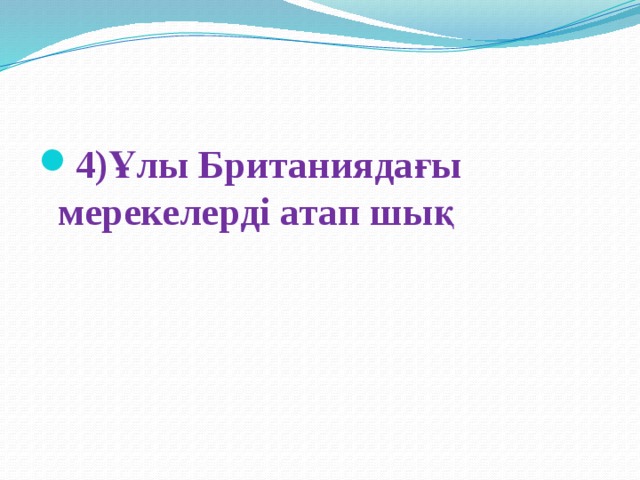 4)Ұлы Британиядағы мерекелерді атап шық